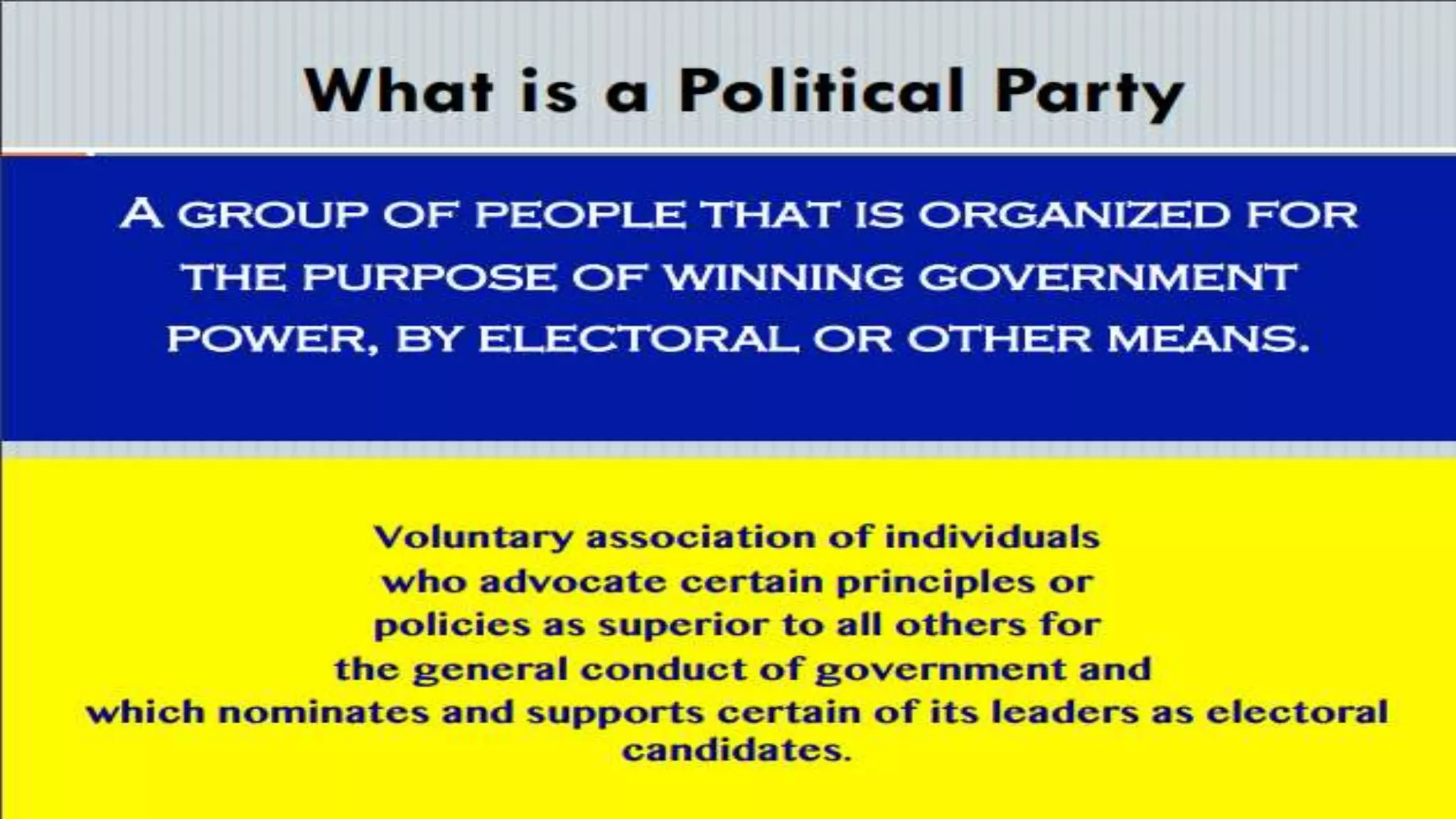 What is a Political Party

A GROUP OF PEOPLE THAT IS ORGANIZED FOR THE PURPOSE OF WINNING GOVERNMENT POWER, BY ELECTORAL OR OTHER MEANS.

Voluntary association of individuals who advocate certain principles or policies as superior to all others for the general conduct of government and which nominates and supports certain of its leaders as electoral candidates.